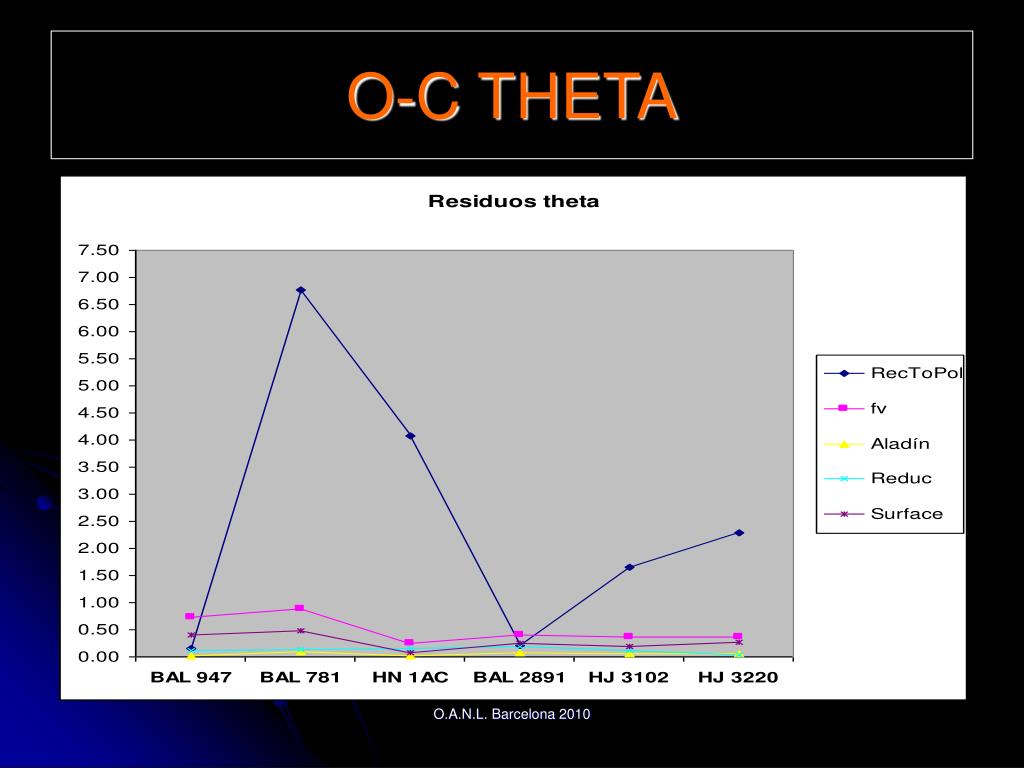 O-C THETA

Residuos theta

7.50
7.00
6.50
6.00
5.50
5.00
4.50
4.00
3.50
3.00
2.50
2.00
1.50
1.00
0.50
0.00

BAL 947
BAL 781
HN 1AC
BAL 2891
HJ 3102
HJ 3220

RecToPol
fv
Aladín
Reduc
Surface

O.A.N.L. Barcelona 2010